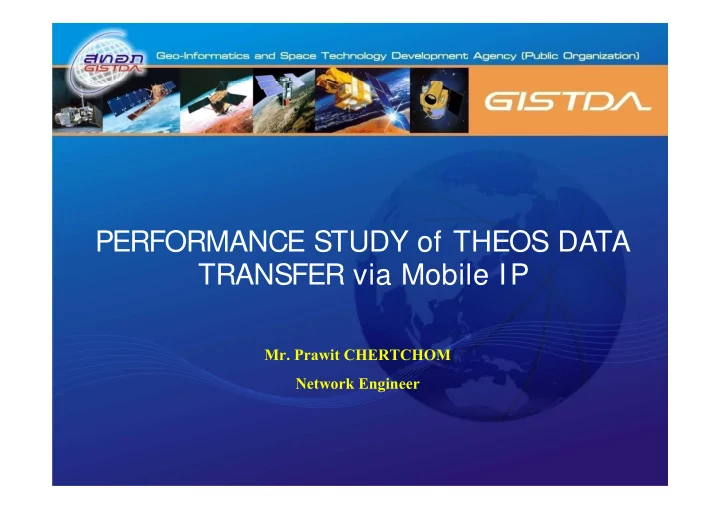 สทอภ
GISTDA

Geo-Informatics and Space Technology Development Agency (Public Organization)

GISTDA

PERFORMANCE STUDY of THEOS DATA TRANSFER via Mobile IP

Mr. Prawit CHERTCHOM

Network Engineer